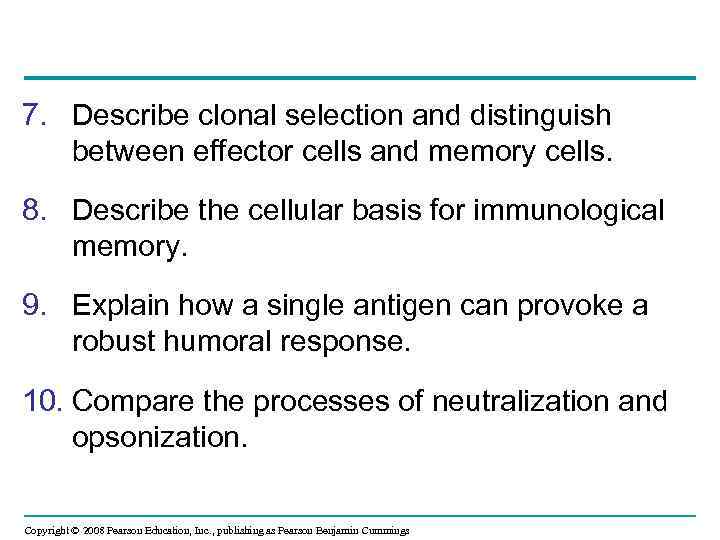 7. Describe clonal selection and distinguish between effector cells and memory cells.

8. Describe the cellular basis for immunological memory.

9. Explain how a single antigen can provoke a robust humoral response.

10. Compare the processes of neutralization and opsonization.

Copyright © 2008 Pearson Education, Inc., publishing as Pearson Benjamin Cummings